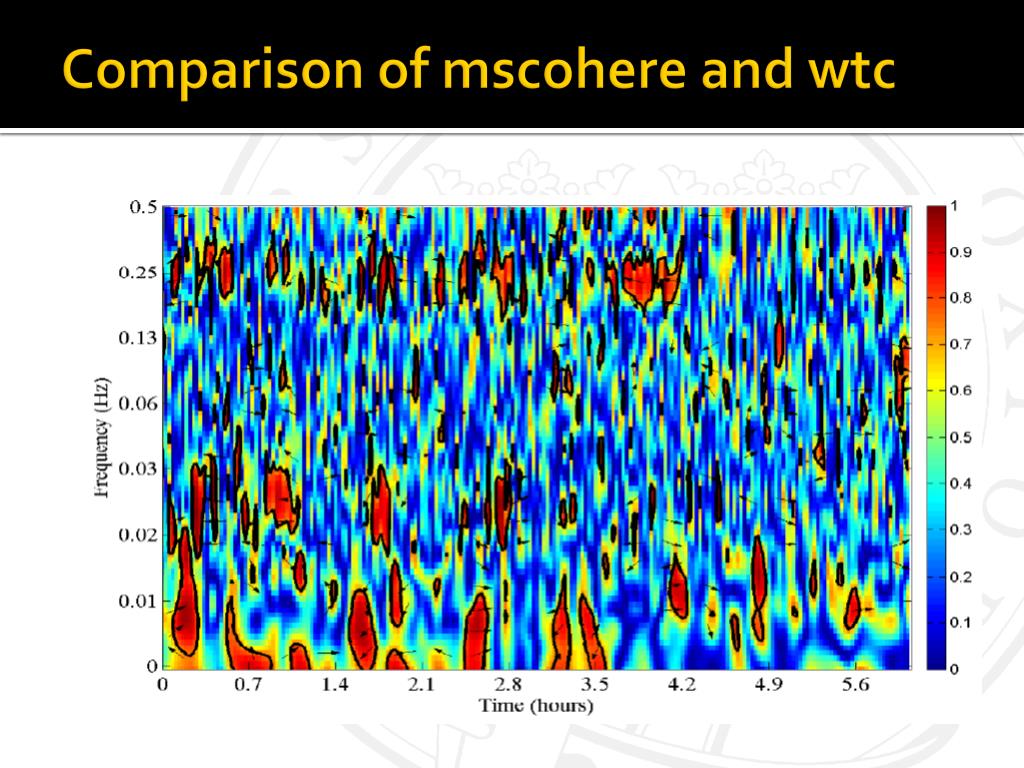 Comparison of mscohere and wtc

0.5
0.25
0.13
0.06
0.03
0.02
0.01
0
Frequency (Hz)

0
0.7
1.4
2.1
2.8
3.5
4.2
4.9
5.6
Time (hours)

1
0.9
0.8
0.7
0.6
0.5
0.4
0.3
0.2
0.1
0